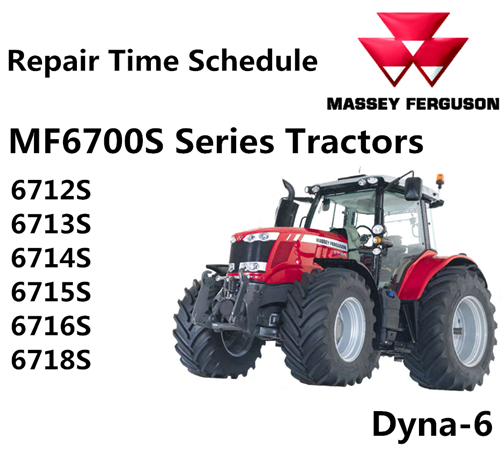 Repair Time Schedule

MASSEY FERGUSON

MF6700S Series Tractors

6712S
6713S
6714S
6715S
6716S
6718S

MASSEY FERGUSON

Dyna-6